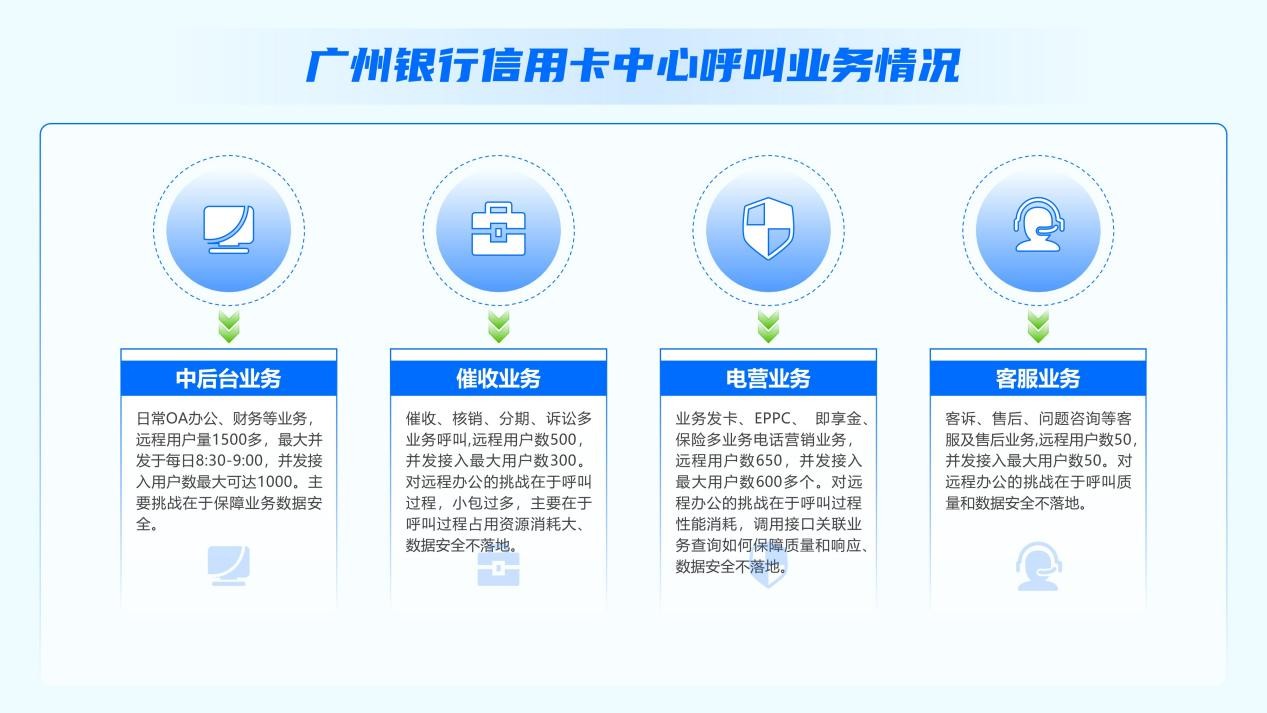 广州银行信用卡中心呼叫业务情况

中后台业务

日常OA办公、财务等业务，远程用户量1500多，最大并发于每日8:30-9:00，并发接入用户数最大可达1000。主要挑战在于保障业务数据安全。

催收业务

催收、核销、分期、诉讼多业务呼叫,远程用户数500，并发接入最大用户数300。对远程办公的挑战在于呼叫过程，小包过多，主要在于呼叫过程占用资源消耗大、数据安全不落地。

电营业务

业务发卡、EPPC、 即享金、保险多业务电话营销业务，远程用户数650，并发接入最大用户数600多个。对远程办公的挑战在于呼叫过程性能消耗，调用接口关联业务查询如何保障质量和响应、数据安全不落地。

客服业务

客诉、售后、问题咨询等客服及售后业务,远程用户数50，并发接入最大用户数50。对远程办公的挑战在于呼叫质量和数据安全不落地。